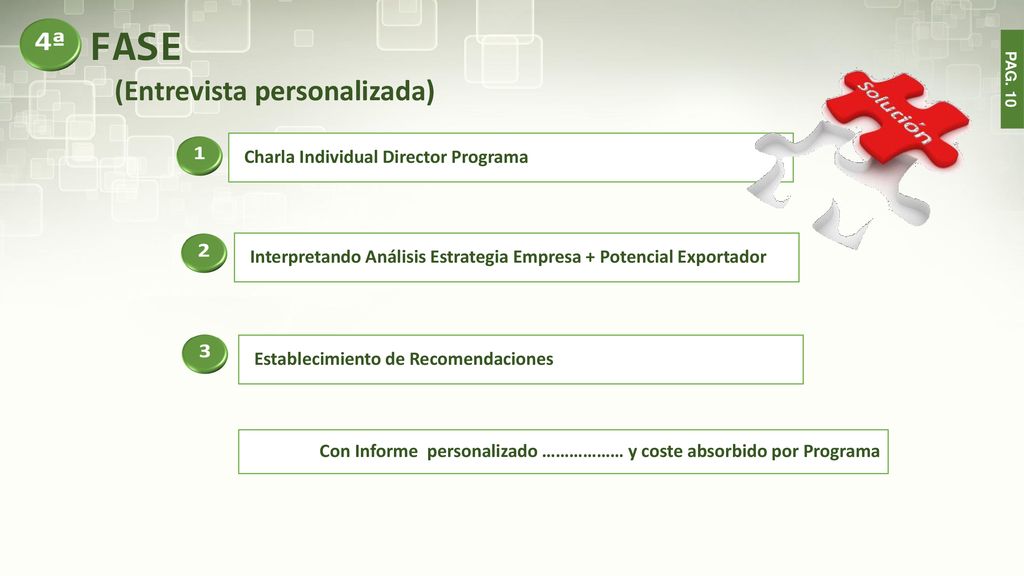 4ª FASE
(Entrevista personalizada)

PAG. 10

Solución

1 Charla Individual Director Programa

2 Interpretando Análisis Estrategia Empresa + Potencial Exportador

3 Establecimiento de Recomendaciones

Con Informe personalizado ……………… y coste absorbido por Programa